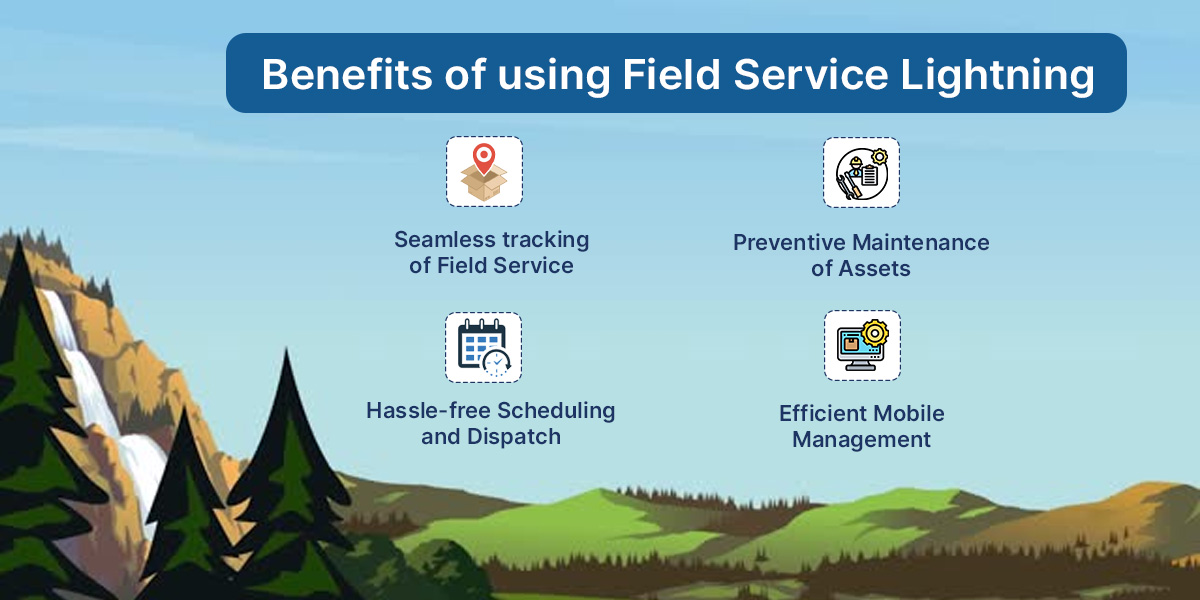 Benefits of using Field Service Lightning

Seamless tracking of Field Service

Preventive Maintenance of Assets

Hassle-free Scheduling and Dispatch

Efficient Mobile Management